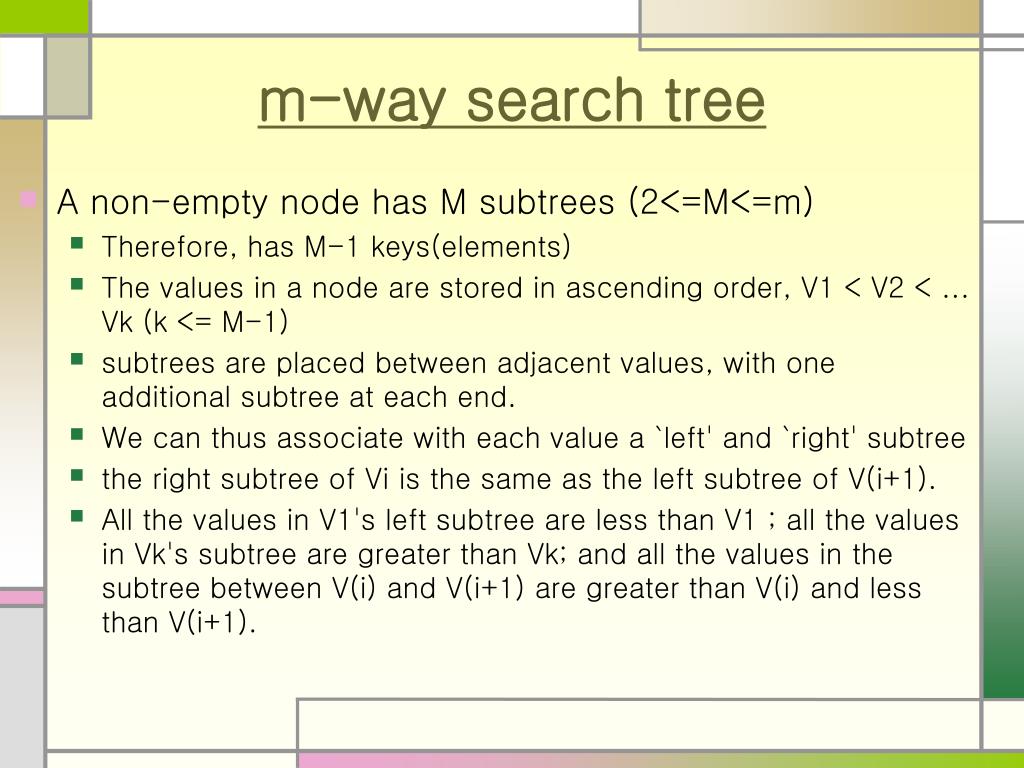 m-way search tree

A non-empty node has M subtrees (2<=M<=m)

Therefore, has M-1 keys(elements)

The values in a node are stored in ascending order, V1 < V2 < ... Vk (k <= M-1)

subtrees are placed between adjacent values, with one additional subtree at each end.

We can thus associate with each value a `left' and `right' subtree

the right subtree of Vi is the same as the left subtree of V(i+1).

All the values in V1's left subtree are less than V1 ; all the values in Vk's subtree are greater than Vk; and all the values in the subtree between V(i) and V(i+1) are greater than V(i) and less than V(i+1).